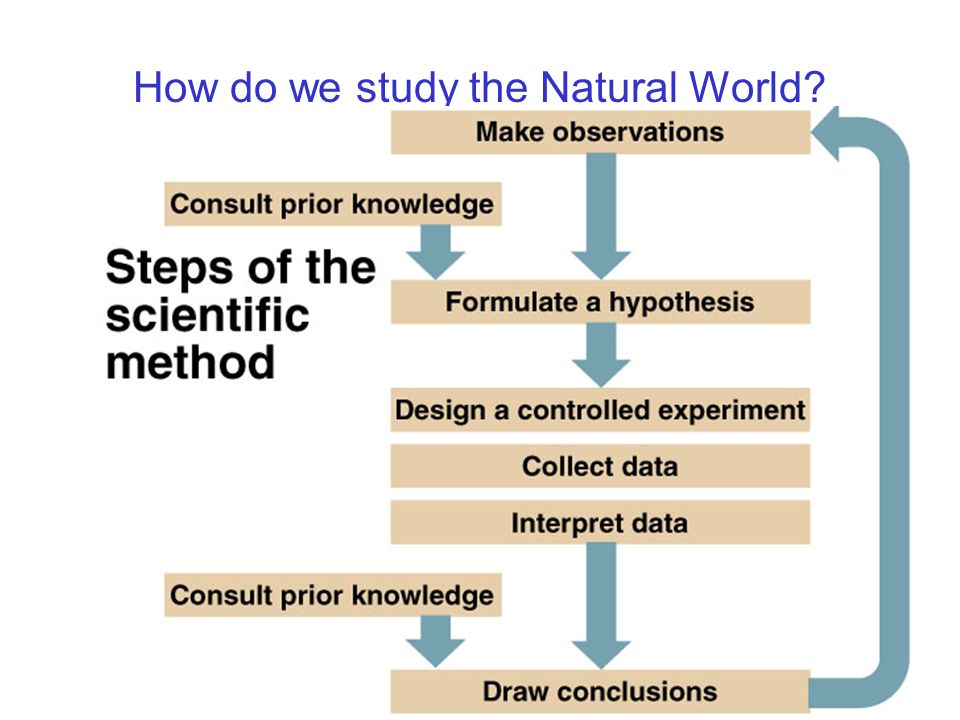 How do we study the Natural World?

Make observations

Consult prior knowledge

Steps of the scientific method

Formulate a hypothesis

Design a controlled experiment

Collect data

Interpret data

Consult prior knowledge

Draw conclusions